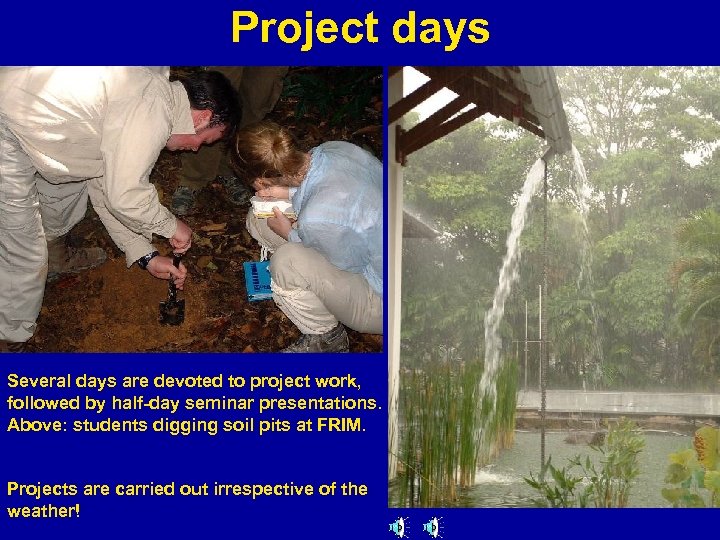 Project days

Several days are devoted to project work, followed by half-day seminar presentations. Above: students digging soil pits at FRIM.

Projects are carried out irrespective of the weather!